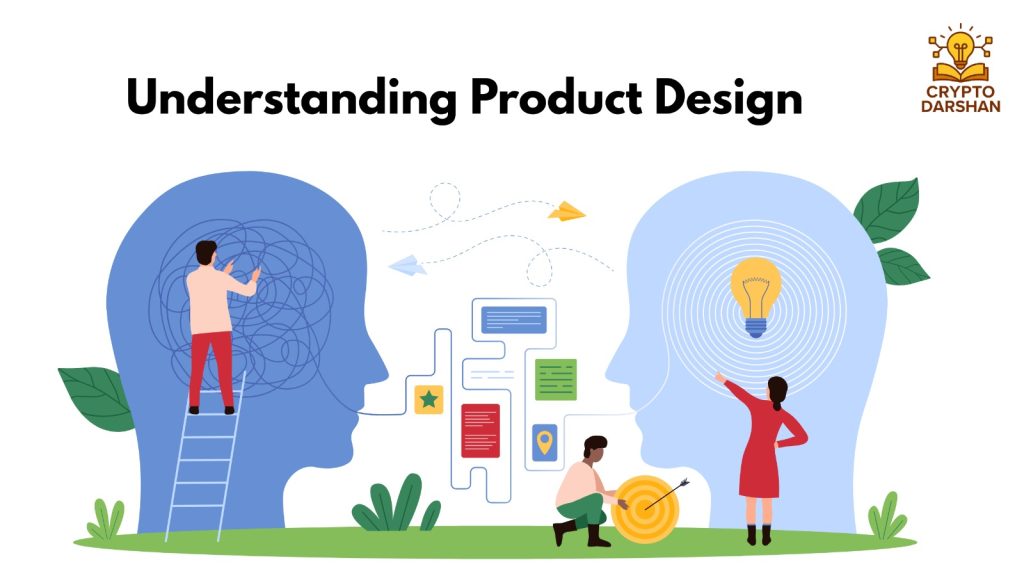 Understanding Product Design

CRYPTO DARSHAN